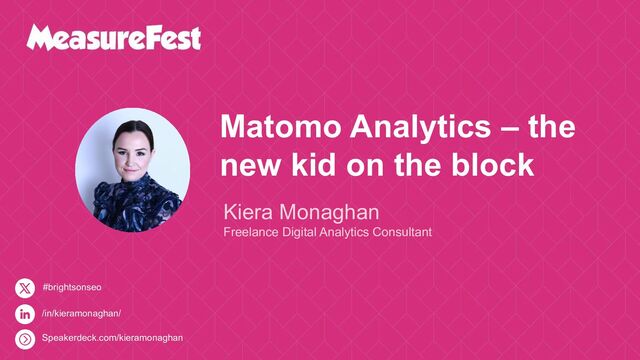 MeasureFest

Matomo Analytics – the new kid on the block

Kiera Monaghan
Freelance Digital Analytics Consultant

#brightsonseo
/in/kieramonaghan/
Speakerdeck.com/kieramonaghan